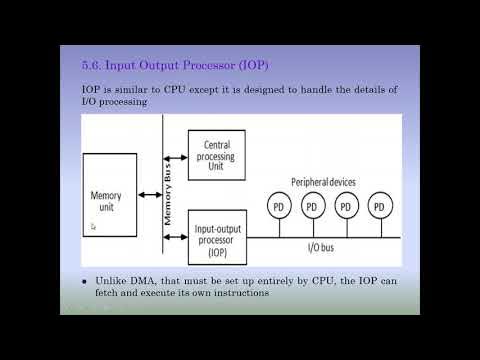 5.6. Input Output Processor (IOP)

IOP is similar to CPU except it is designed to handle the details of I/O processing

Memory unit

Memory Bus

Central processing Unit

Input-output processor (IOP)

Peripheral devices

PD

PD

PD

PD

I/O bus

• Unlike DMA, that must be set up entirely by CPU, the IOP can fetch and execute its own instructions